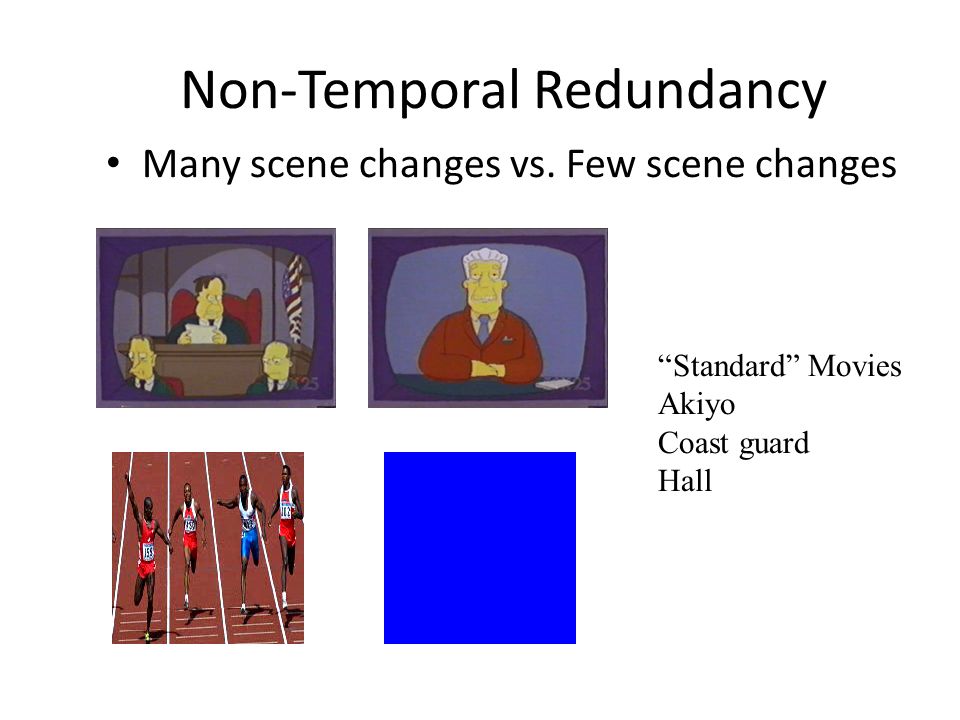 Non-Temporal Redundancy

• Many scene changes vs. Few scene changes

“Standard” Movies
Akiyo
Coast guard
Hall